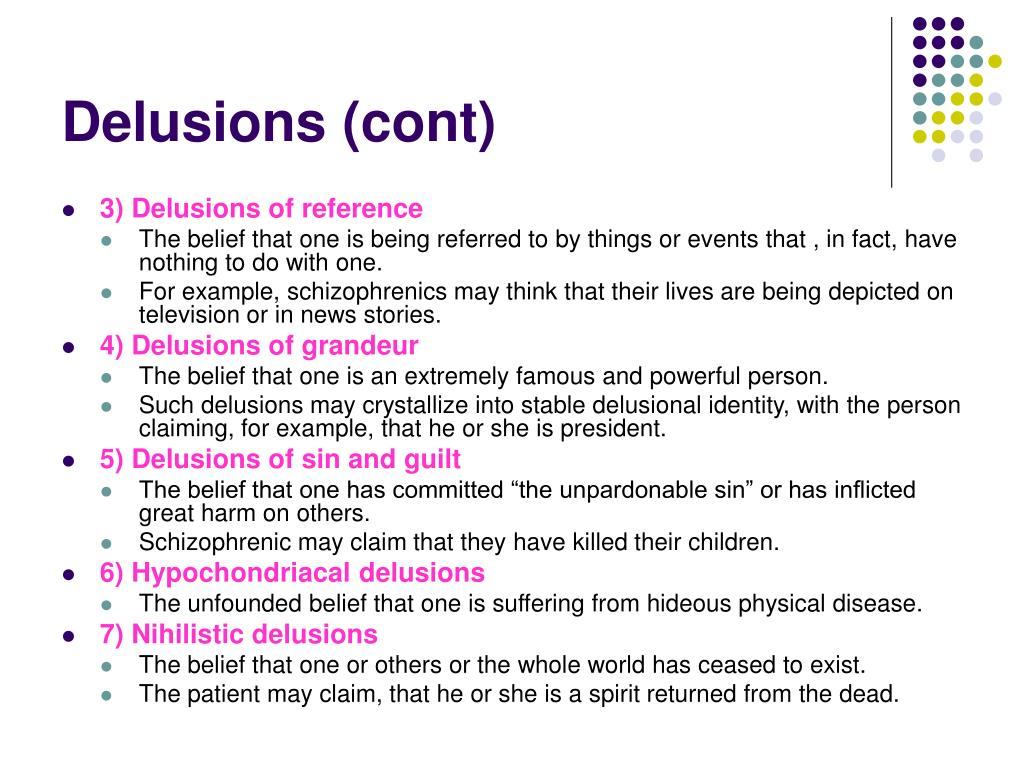 Delusions (cont)

- 3) Delusions of reference
  - The belief that one is being referred to by things or events that , in fact, have nothing to do with one.
  - For example, schizophrenics may think that their lives are being depicted on television or in news stories.
- 4) Delusions of grandeur
  - The belief that one is an extremely famous and powerful person.
  - Such delusions may crystallize into stable delusional identity, with the person claiming, for example, that he or she is president.
- 5) Delusions of sin and guilt
  - The belief that one has committed “the unpardonable sin” or has inflicted great harm on others.
  - Schizophrenic may claim that they have killed their children.
- 6) Hypochondriacal delusions
  - The unfounded belief that one is suffering from hideous physical disease.
- 7) Nihilistic delusions
  - The belief that one or others or the whole world has ceased to exist.
  - The patient may claim, that he or she is a spirit returned from the dead.